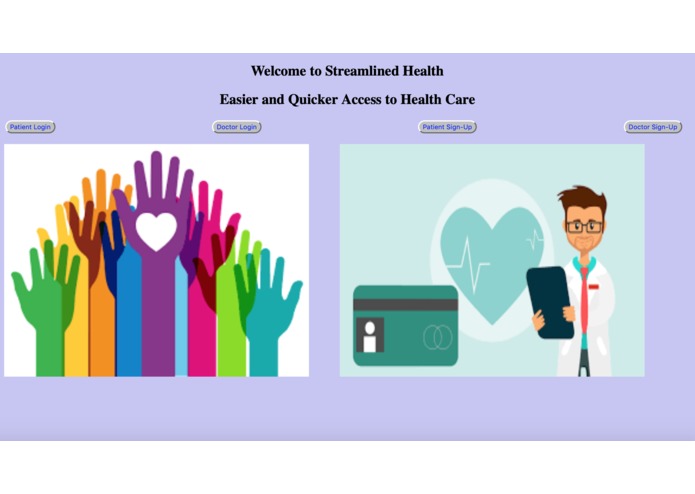 Welcome to Streamlined Health

Easier and Quicker Access to Health Care

Patient Login

Doctor Login

Patient Sign-Up

Doctor Sign-Up